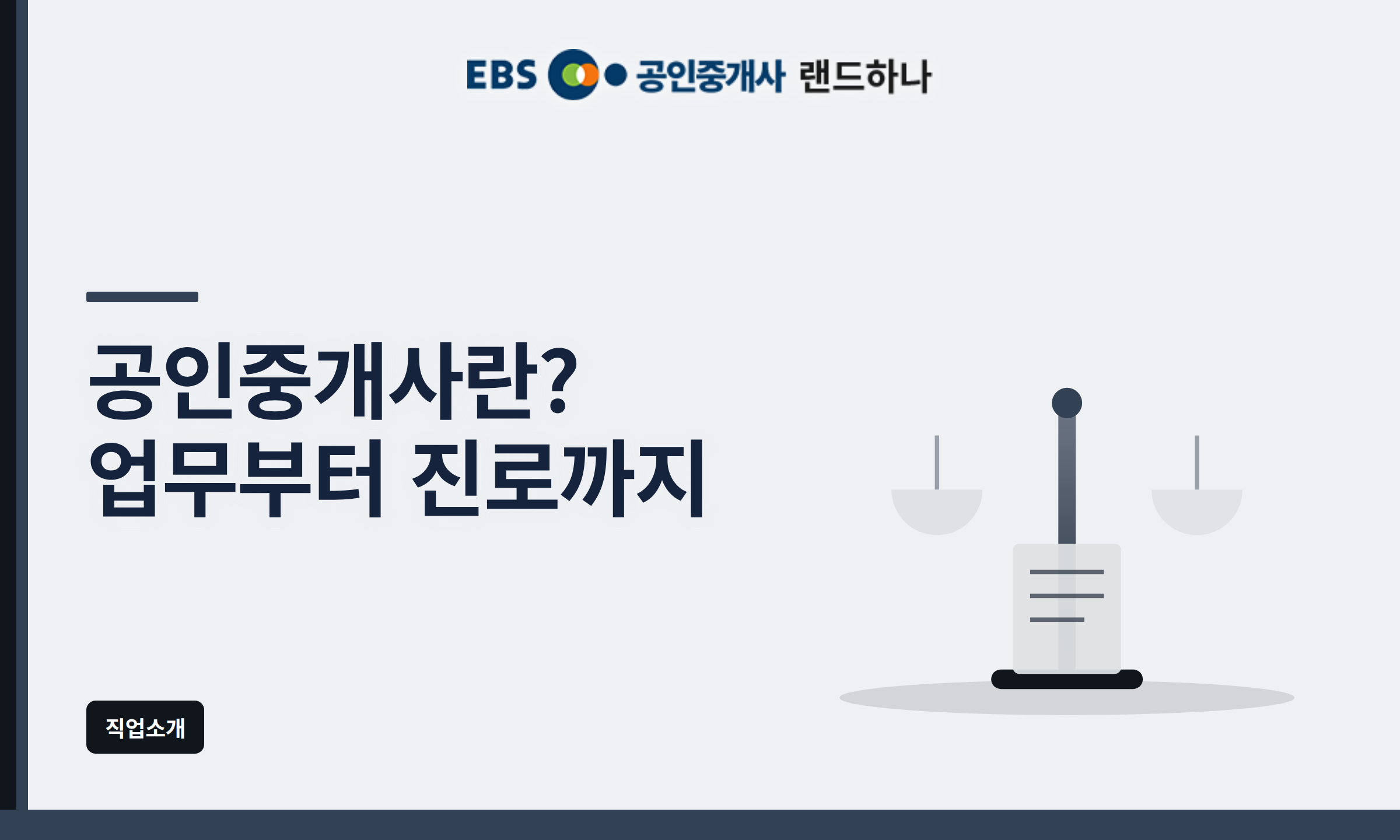 EBS 공인중개사 랜드하나

공인중개사란?
업무부터 진로까지

직업소개